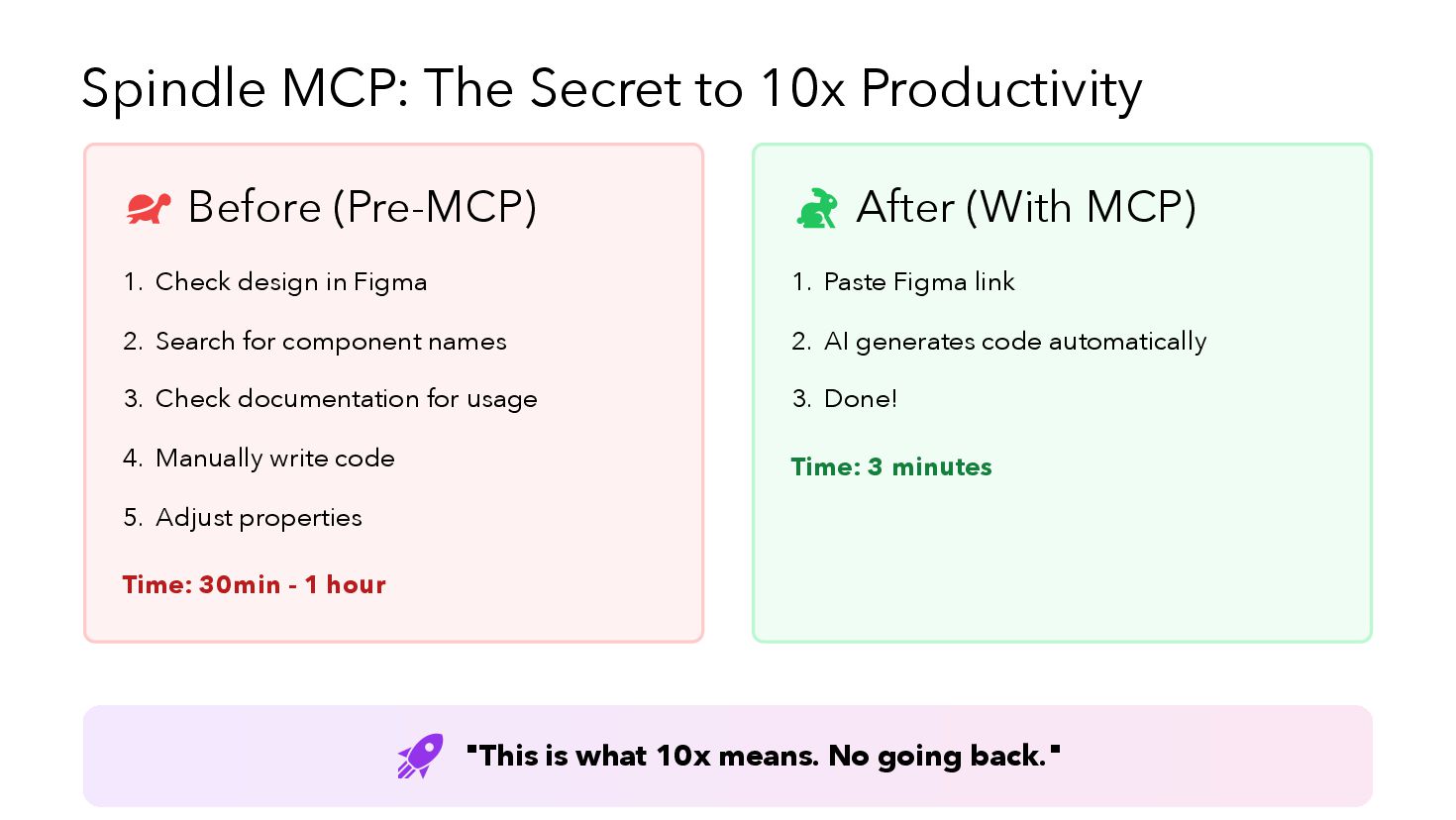 Spindle MCP: The Secret to 10x Productivity

Before (Pre-MCP)

1. Check design in Figma
2. Search for component names
3. Check documentation for usage
4. Manually write code
5. Adjust properties

Time: 30min - 1 hour

After (With MCP)

1. Paste Figma link
2. AI generates code automatically
3. Done!

Time: 3 minutes

"This is what 10x means. No going back."